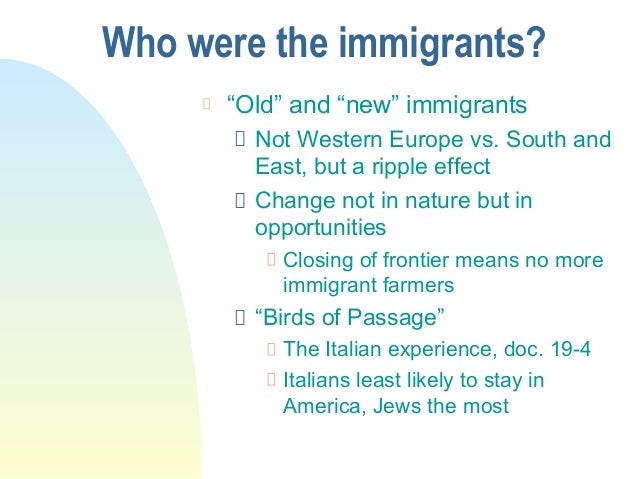 Who were the immigrants?

“Old” and “new” immigrants

Not Western Europe vs. South and East, but a ripple effect

Change not in nature but in opportunities

Closing of frontier means no more immigrant farmers

“Birds of Passage”

The Italian experience, doc. 19-4

Italians least likely to stay in America, Jews the most